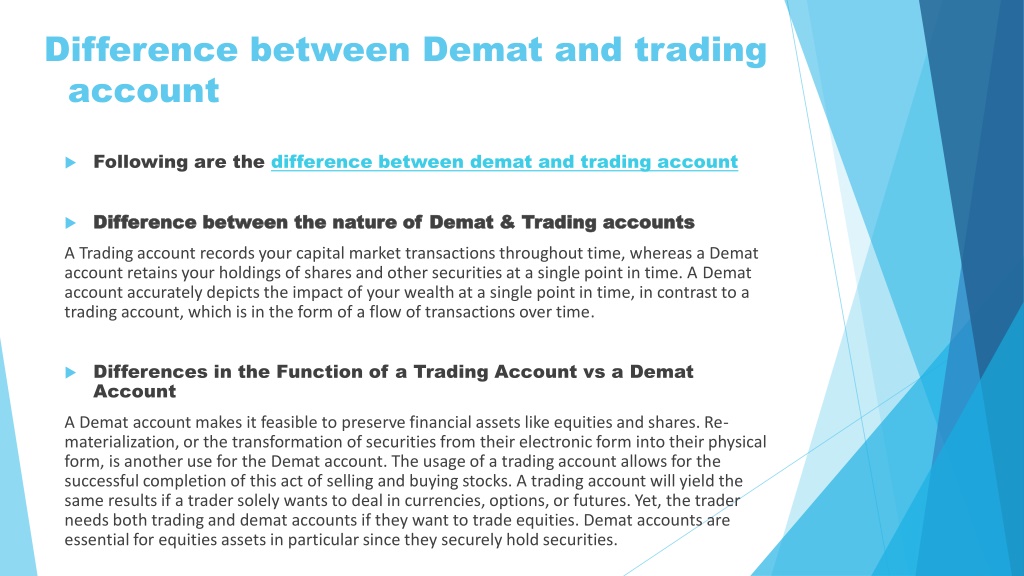 Difference between Demat and trading account

Following are the difference between demat and trading account

Difference between the nature of Demat & Trading accounts

A Trading account records your capital market transactions throughout time, whereas a Demat account retains your holdings of shares and other securities at a single point in time. A Demat account accurately depicts the impact of your wealth at a single point in time, in contrast to a trading account, which is in the form of a flow of transactions over time.

Differences in the Function of a Trading Account vs a Demat Account

A Demat account makes it feasible to preserve financial assets like equities and shares. Re-materialization, or the transformation of securities from their electronic form into their physical form, is another use for the Demat account. The usage of a trading account allows for the successful completion of this act of selling and buying stocks. A trading account will yield the same results if a trader solely wants to deal in currencies, options, or futures. Yet, the trader needs both trading and demat accounts if they want to trade equities. Demat accounts are essential for equities assets in particular since they securely hold securities.